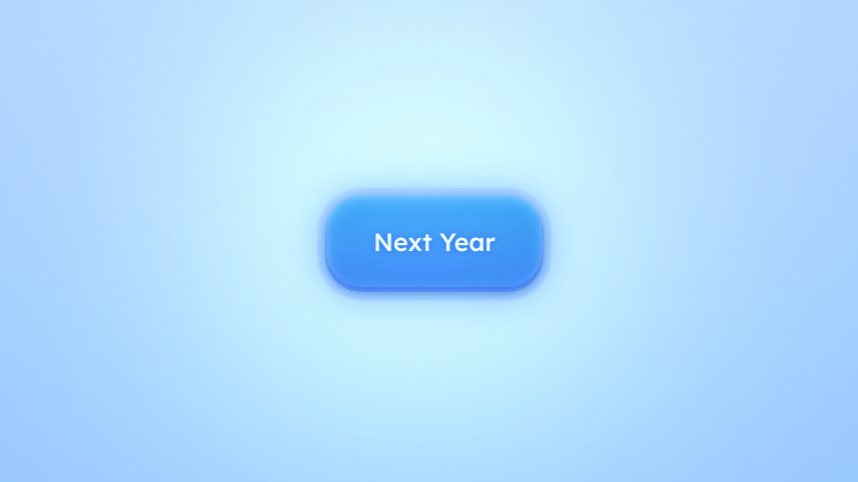 Next Year